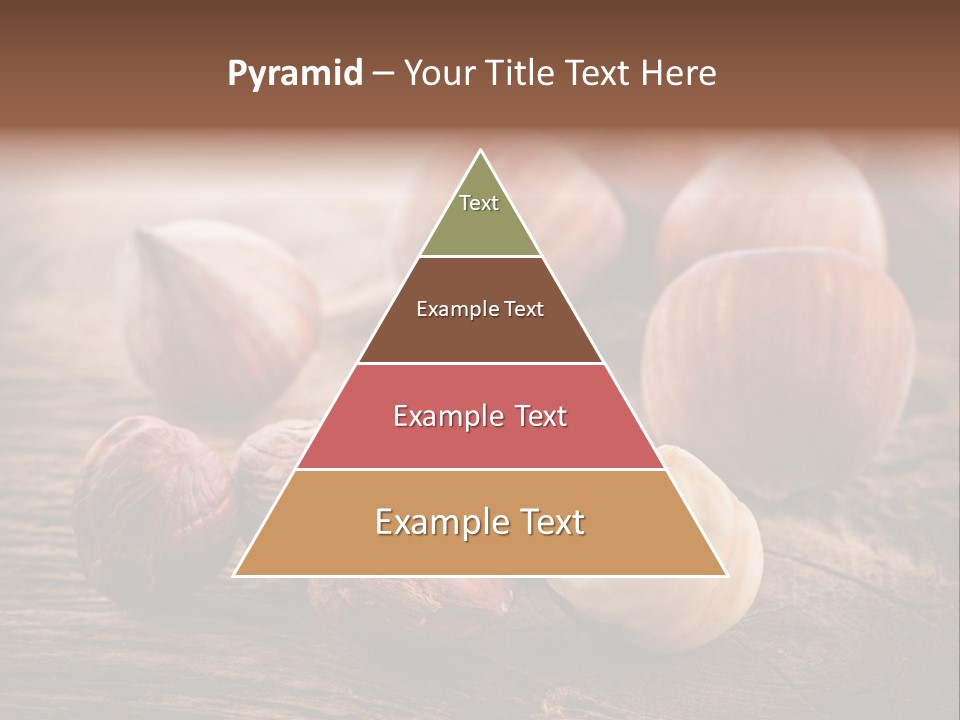 Pyramid – Your Title Text Here

Text

Example Text

Example Text

Example Text